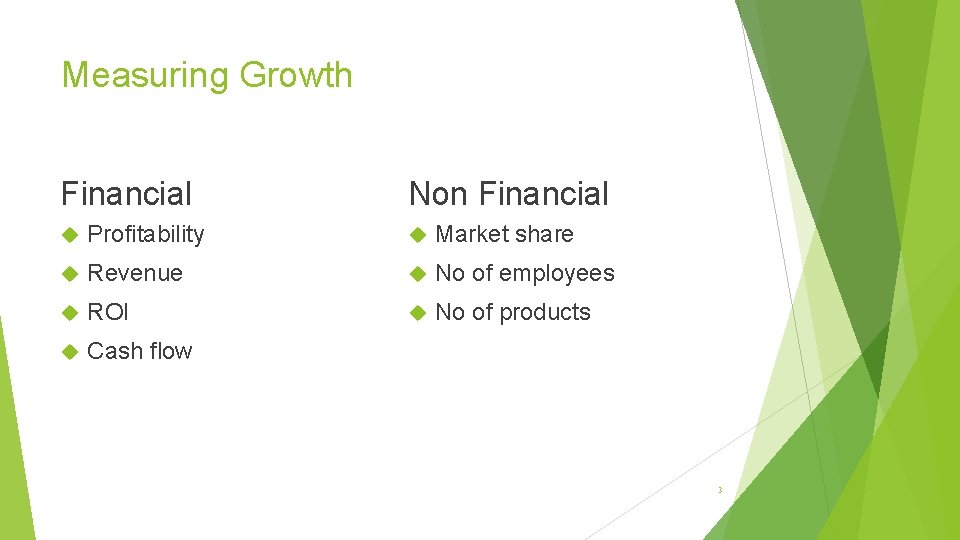 Measuring Growth

Financial

Profitability

Revenue

ROI

Cash flow

Non Financial

Market share

No of employees

No of products

3